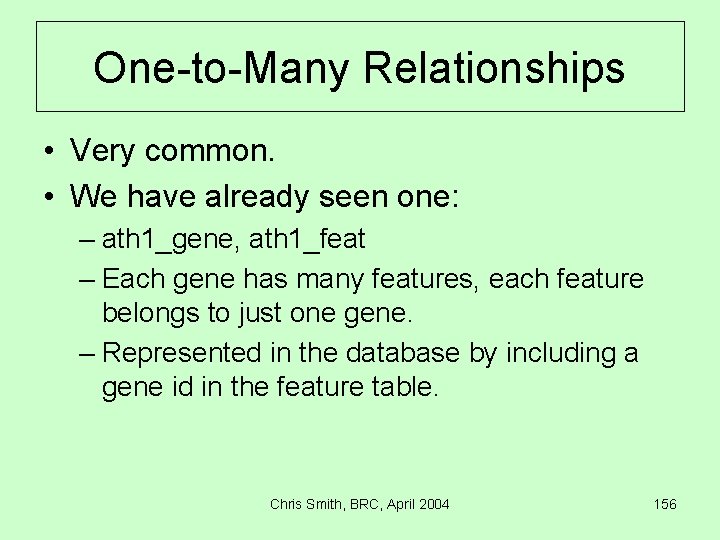 One-to-Many Relationships

• Very common.
• We have already seen one:
– ath1_gene, ath1_feat
– Each gene has many features, each feature belongs to just one gene.
– Represented in the database by including a gene id in the feature table.

Chris Smith, BRC, April 2004

156